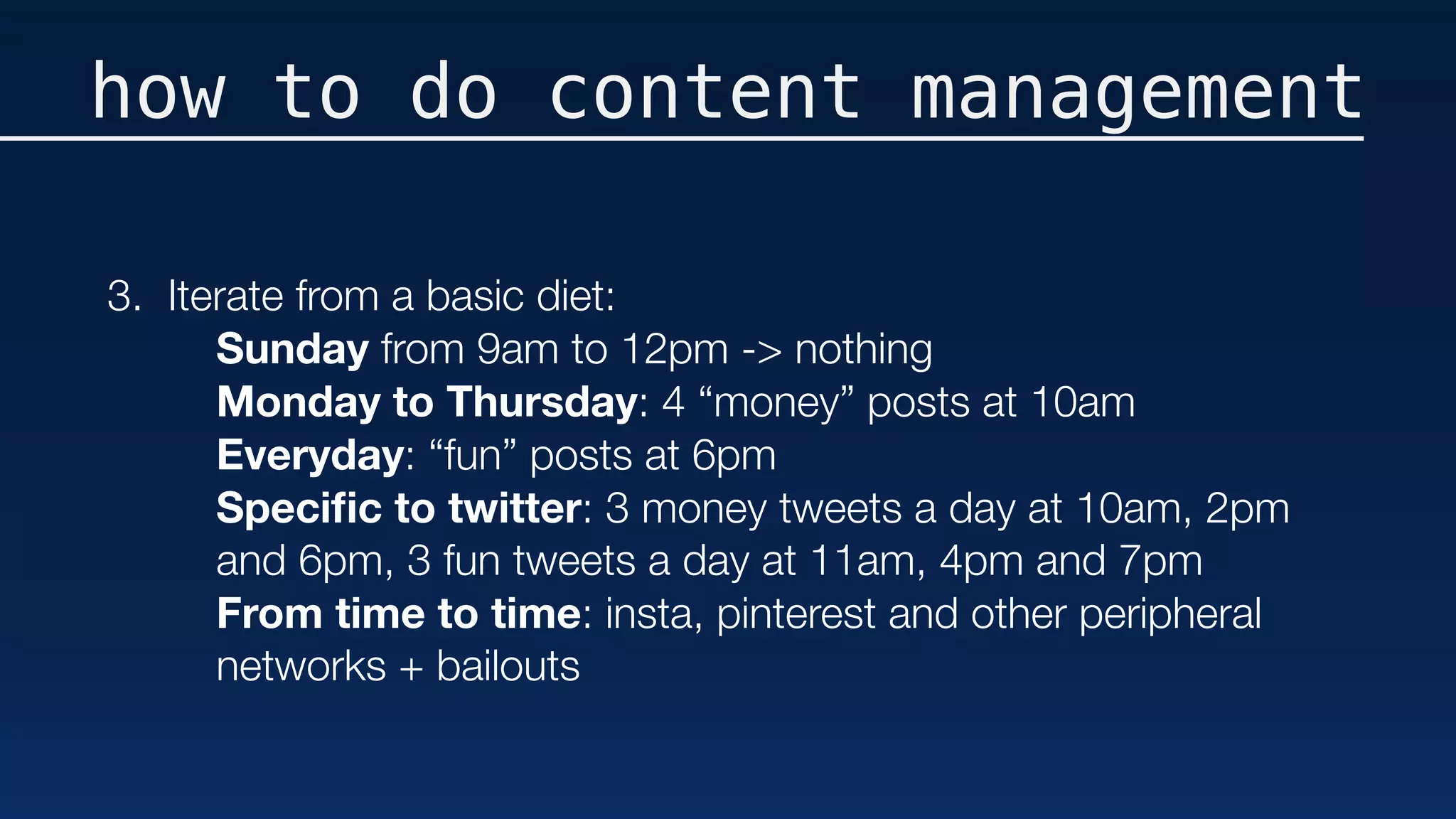 how to do content management

3. Iterate from a basic diet:
Sunday from 9am to 12pm -> nothing
Monday to Thursday: 4 “money” posts at 10am
Everyday: “fun” posts at 6pm
Specific to twitter: 3 money tweets a day at 10am, 2pm and 6pm, 3 fun tweets a day at 11am, 4pm and 7pm
From time to time: insta, pinterest and other peripheral networks + bailouts